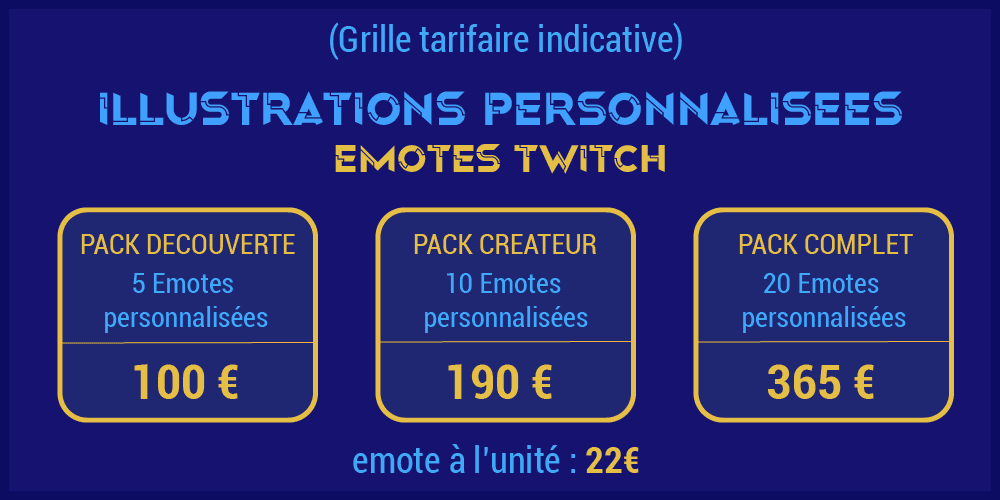 (Grille tarifaire indicative)

ILLUSTRATIONS PERSONNALISEES
EMOTES TWITCH

PACK DECOUVERTE
5 Emotes personnalisées
100 €

PACK CREATEUR
10 Emotes personnalisées
190 €

PACK COMPLET
20 Emotes personnalisées
365 €

emote à l'unité : 22€